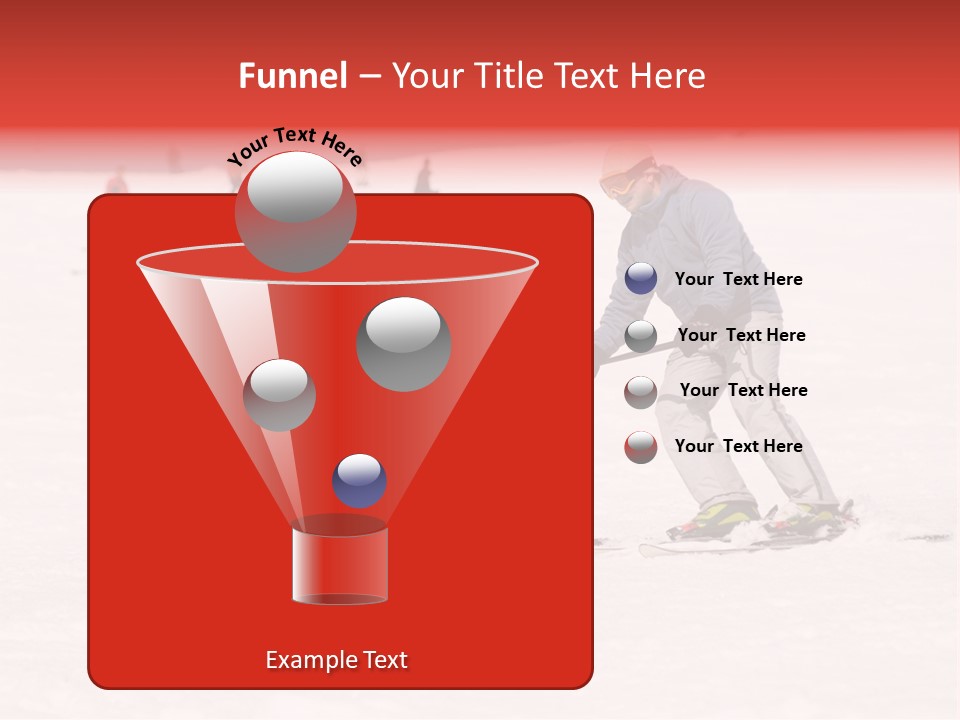 Funnel – Your Title Text Here

Your Text Here

Your Text Here

Your Text Here

Your Text Here

Your Text Here

Example Text